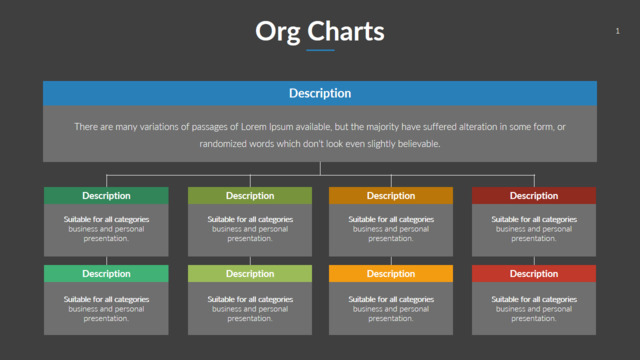 Org Charts

1

Description

There are many variations of passages of Lorem Ipsum available, but the majority have suffered alteration in some form, or randomized words which don't look even slightly believable.

Description

Suitable for all categories business and personal presentation.

Description

Suitable for all categories business and personal presentation.

Description

Suitable for all categories business and personal presentation.

Description

Suitable for all categories business and personal presentation.

Description

Suitable for all categories business and personal presentation.

Description

Suitable for all categories business and personal presentation.

Description

Suitable for all categories business and personal presentation.

Description

Suitable for all categories business and personal presentation.